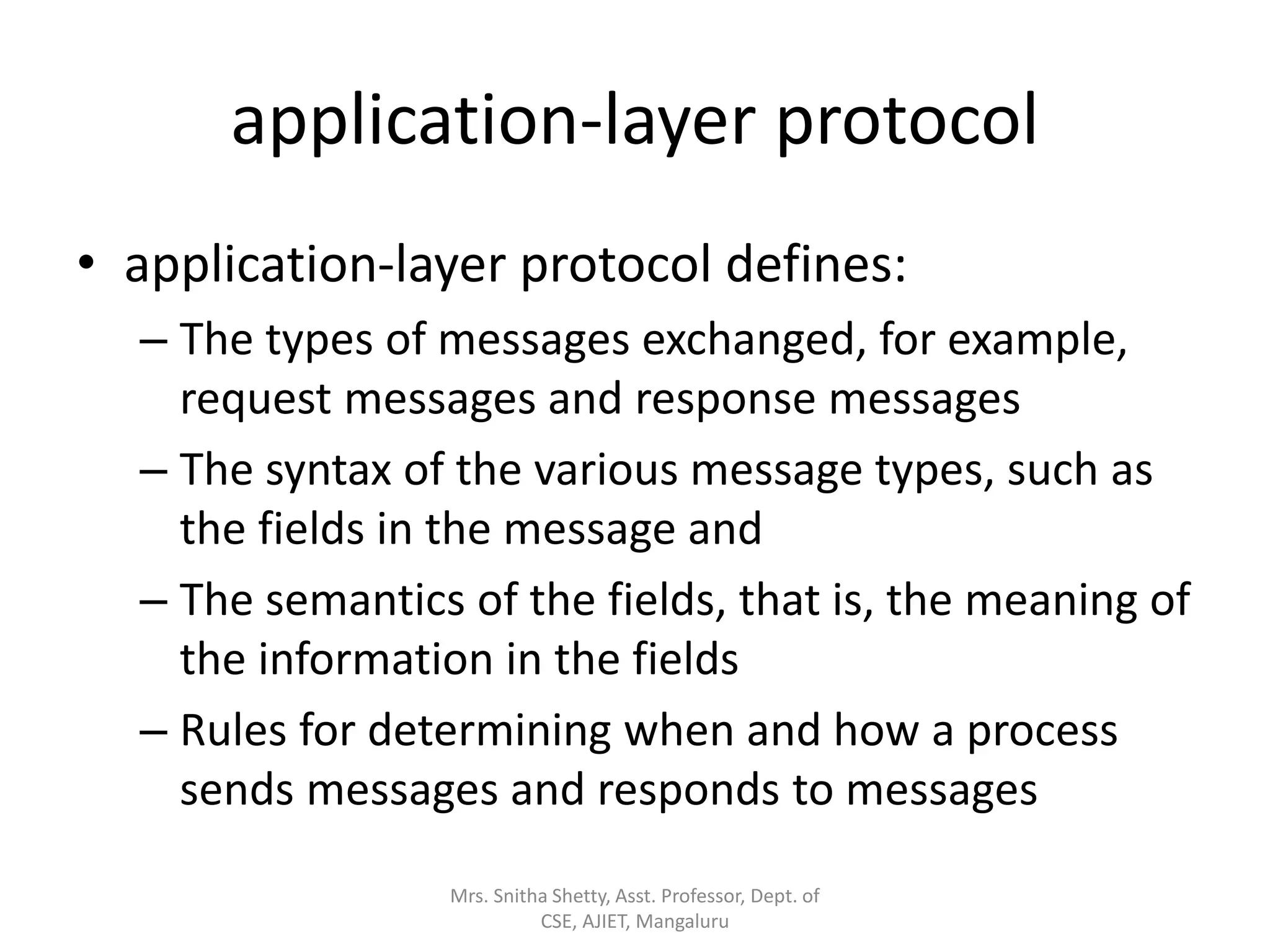 application-layer protocol

• application-layer protocol defines:
– The types of messages exchanged, for example, request messages and response messages
– The syntax of the various message types, such as the fields in the message and
– The semantics of the fields, that is, the meaning of the information in the fields
– Rules for determining when and how a process sends messages and responds to messages

Mrs. Snitha Shetty, Asst. Professor, Dept. of CSE, AJIET, Mangaluru